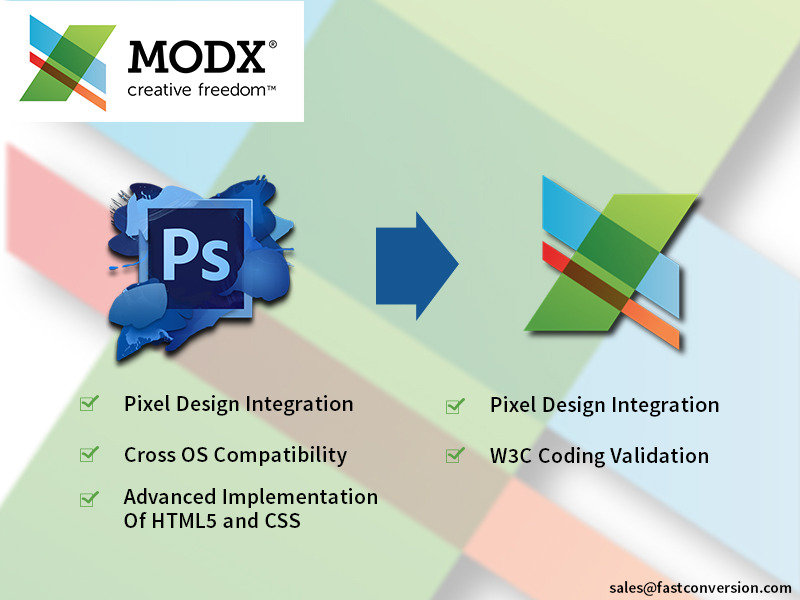 MODX®
creative freedom™

Ps

Pixel Design Integration

Cross OS Compatibility

Advanced Implementation Of HTML5 and CSS

Pixel Design Integration

W3C Coding Validation

sales@fastconversion.com